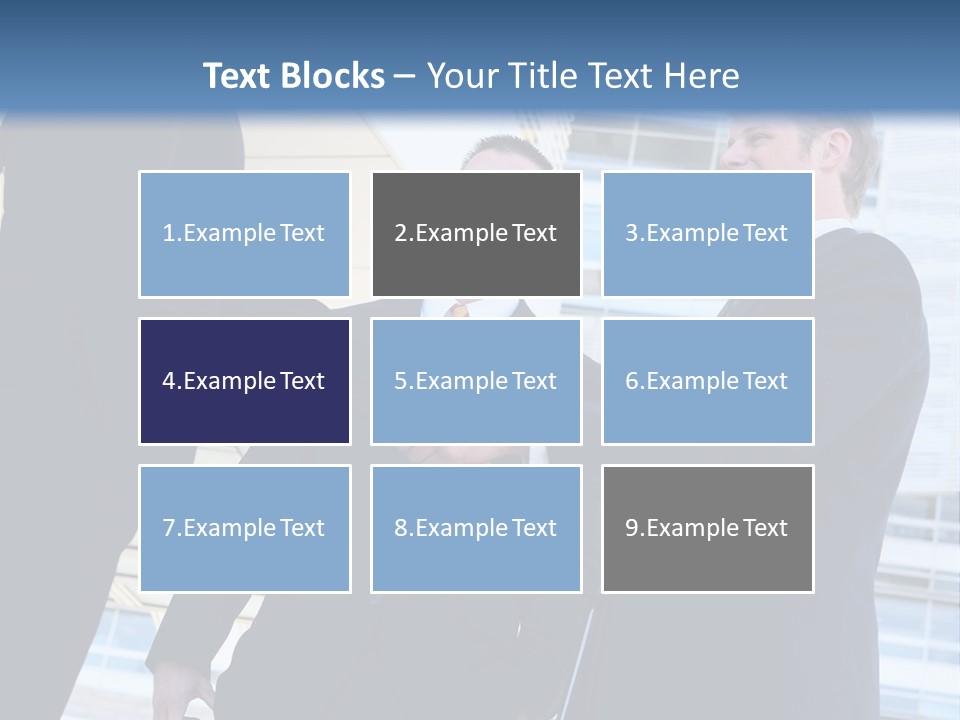 Text Blocks – Your Title Text Here

1.Example Text

2.Example Text

3.Example Text

4.Example Text

5.Example Text

6.Example Text

7.Example Text

8.Example Text

9.Example Text